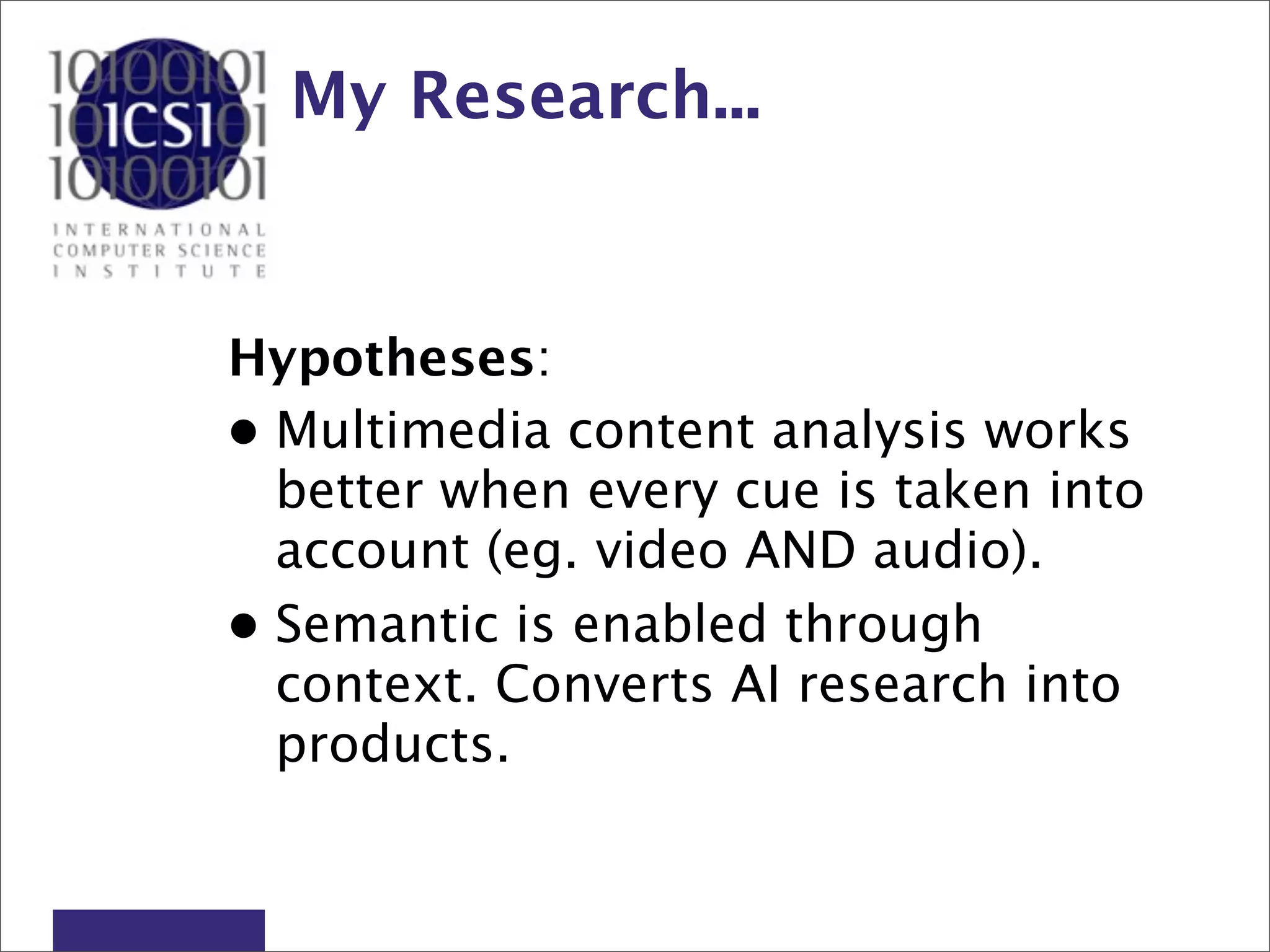 10100101
10ICSI01
10100101
INTERNATIONAL
COMPUTER SCIENCE
INSTITUTE

My Research...

Hypotheses:

• Multimedia content analysis works better when every cue is taken into account (eg. video AND audio).

• Semantic is enabled through context. Converts AI research into products.